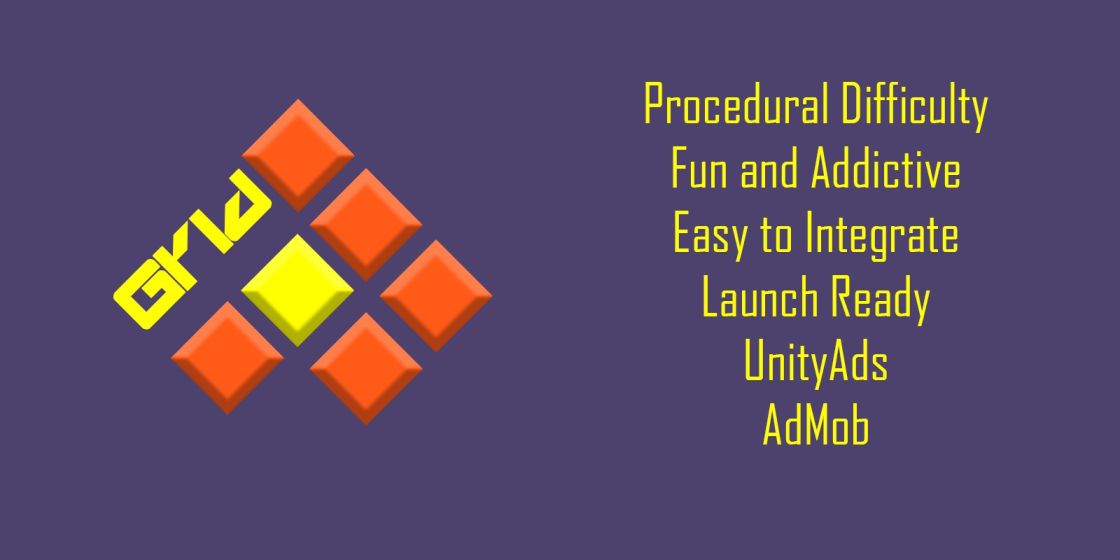 Grid

Procedural Difficulty
Fun and Addictive
Easy to Integrate
Launch Ready
UnityAds
AdMob